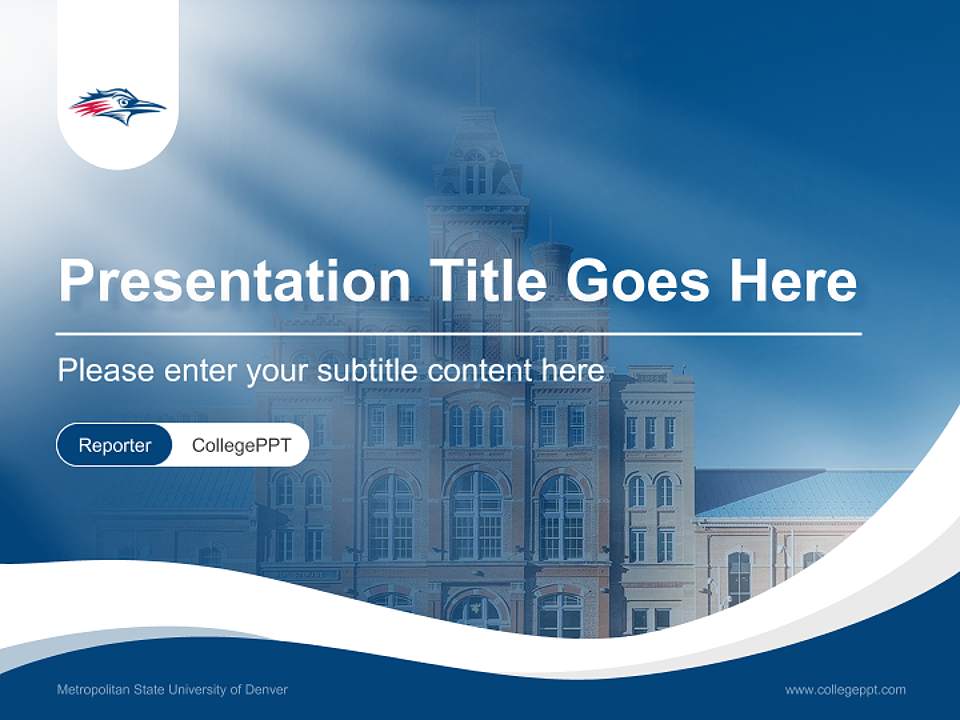 Presentation Title Goes Here

Please enter your subtitle content here

Reporter CollegePPT

Metropolitan State University of Denver

www.collegeppt.com